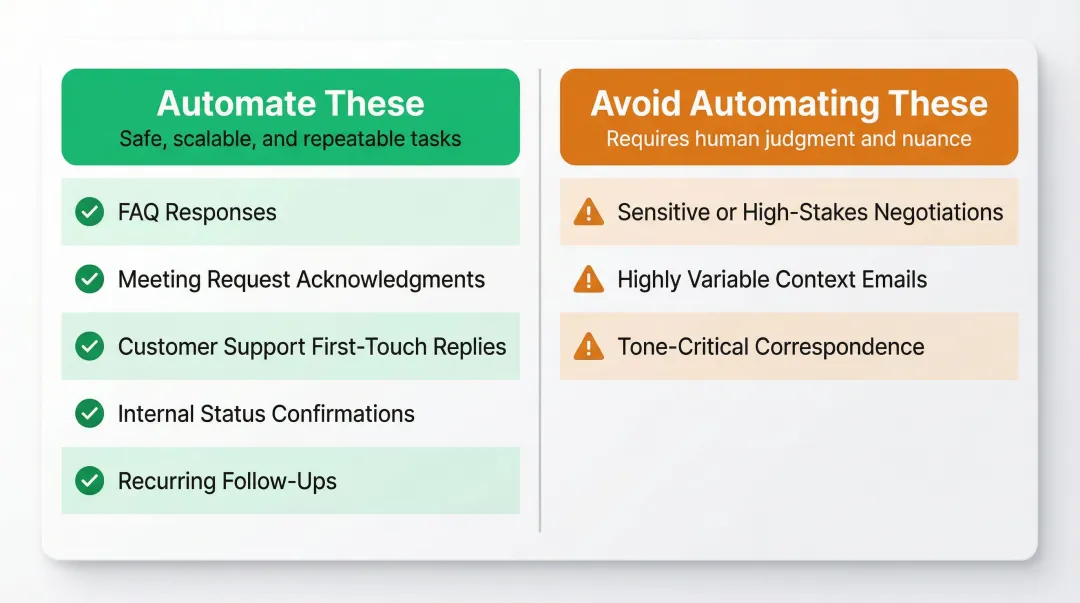 Automate These
Safe, scalable, and repeatable tasks

FAQ Responses

Meeting Request Acknowledgments

Customer Support First-Touch Replies

Internal Status Confirmations

Recurring Follow-Ups

Avoid Automating These
Requires human judgment and nuance

Sensitive or High-Stakes Negotiations

Highly Variable Context Emails

Tone-Critical Correspondence